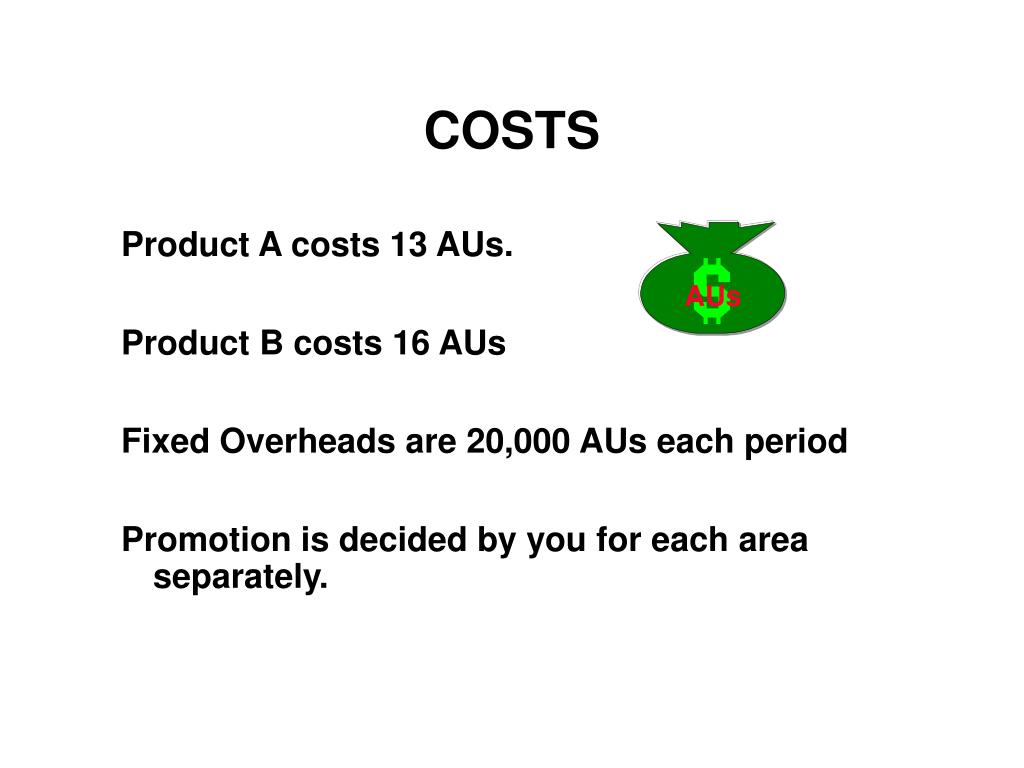 COSTS

Product A costs 13 AUs.

$ AUs

Product B costs 16 AUs

Fixed Overheads are 20,000 AUs each period

Promotion is decided by you for each area separately.